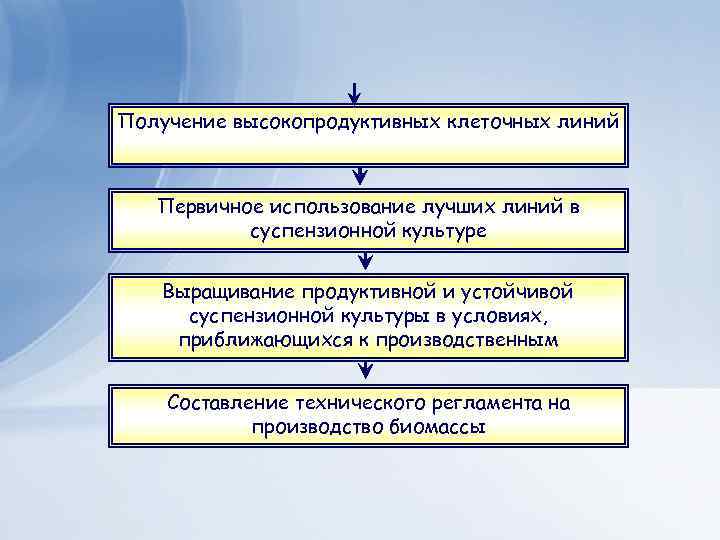 Получение высокопродуктивных клеточных линий

Первичное использование лучших линий в суспензионной культуре

Выращивание продуктивной и устойчивой суспензионной культуры в условиях, приближающихся к производственным

Составление технического регламента на производство биомассы